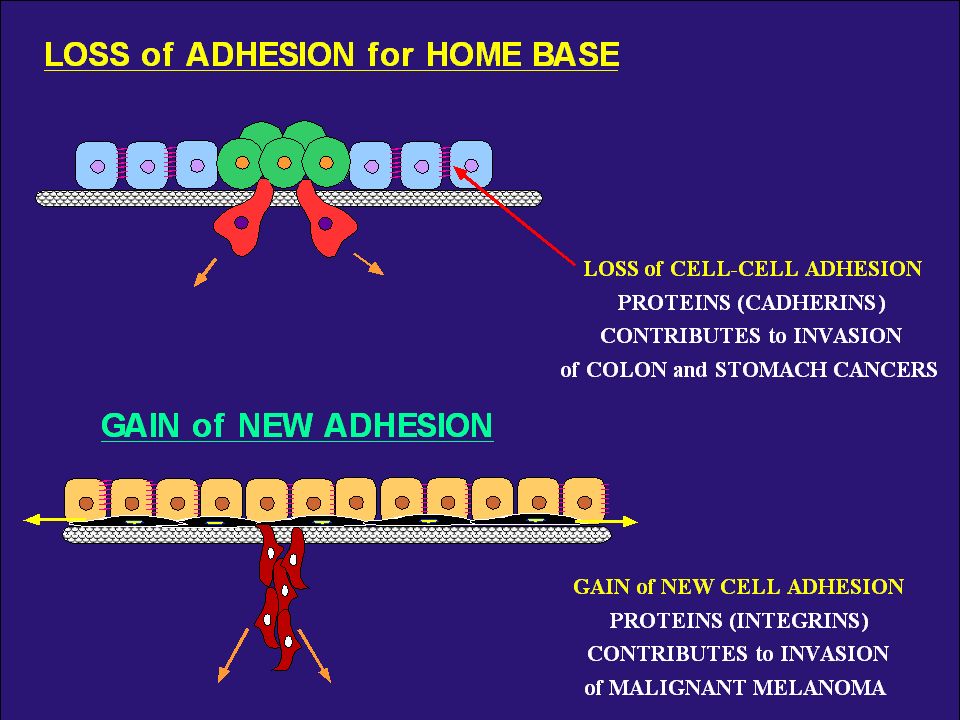 LOSS of ADHESION for HOME BASE

LOSS of CELL-CELL ADHESION PROTEINS (CADHERINS) CONTRIBUTES to INVASION of COLON and STOMACH CANCERS

GAIN of NEW ADHESION

GAIN of NEW CELL ADHESION PROTEINS (INTEGRINS) CONTRIBUTES to INVASION of MALIGNANT MELANOMA